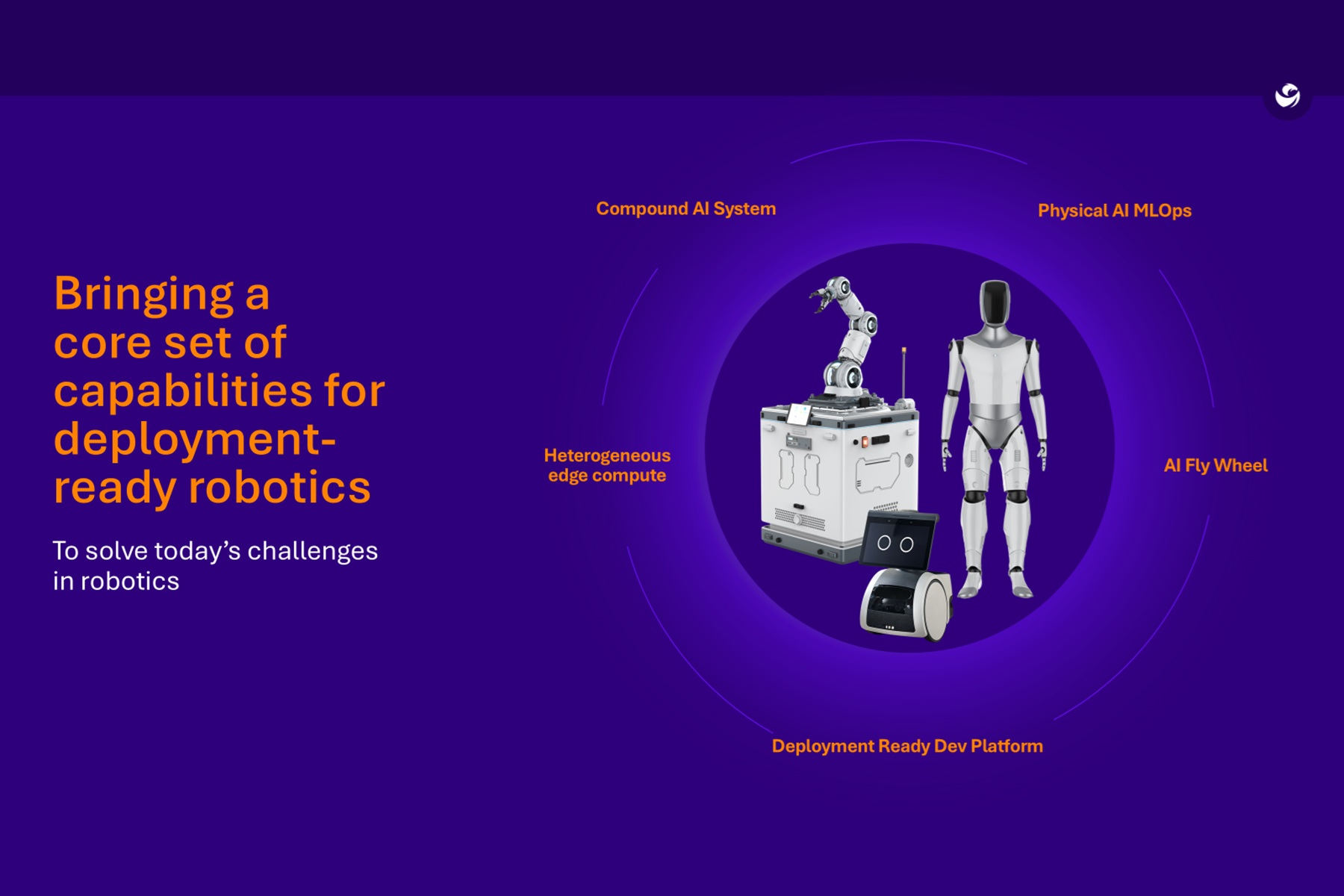 Bringing a core set of capabilities for deployment-ready robotics

To solve today's challenges in robotics

Compound AI System

Physical AI MLOps

Heterogeneous edge compute

AI Fly Wheel

Deployment Ready Dev Platform